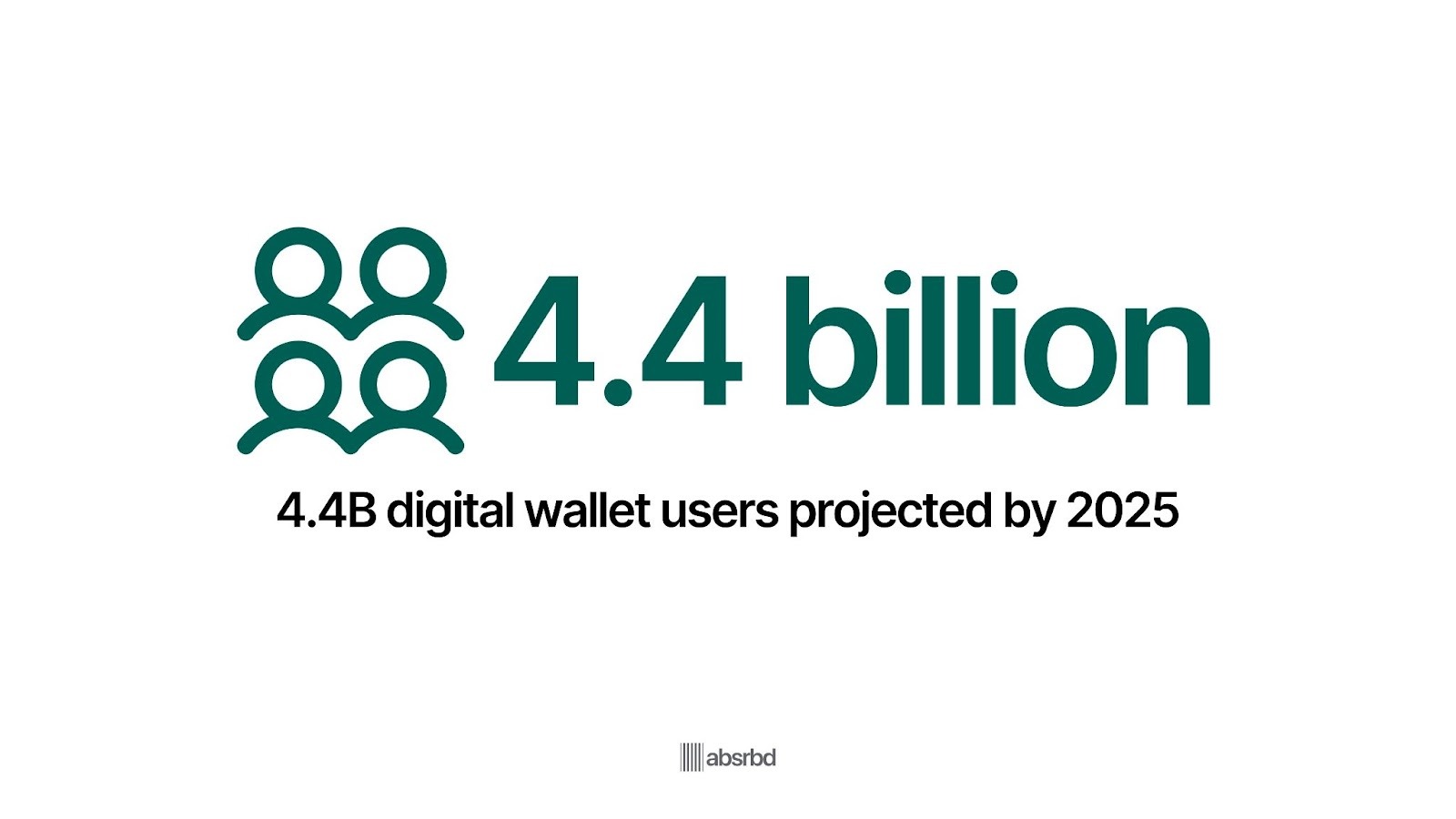 4.4 billion

4.4B digital wallet users projected by 2025

absrbd